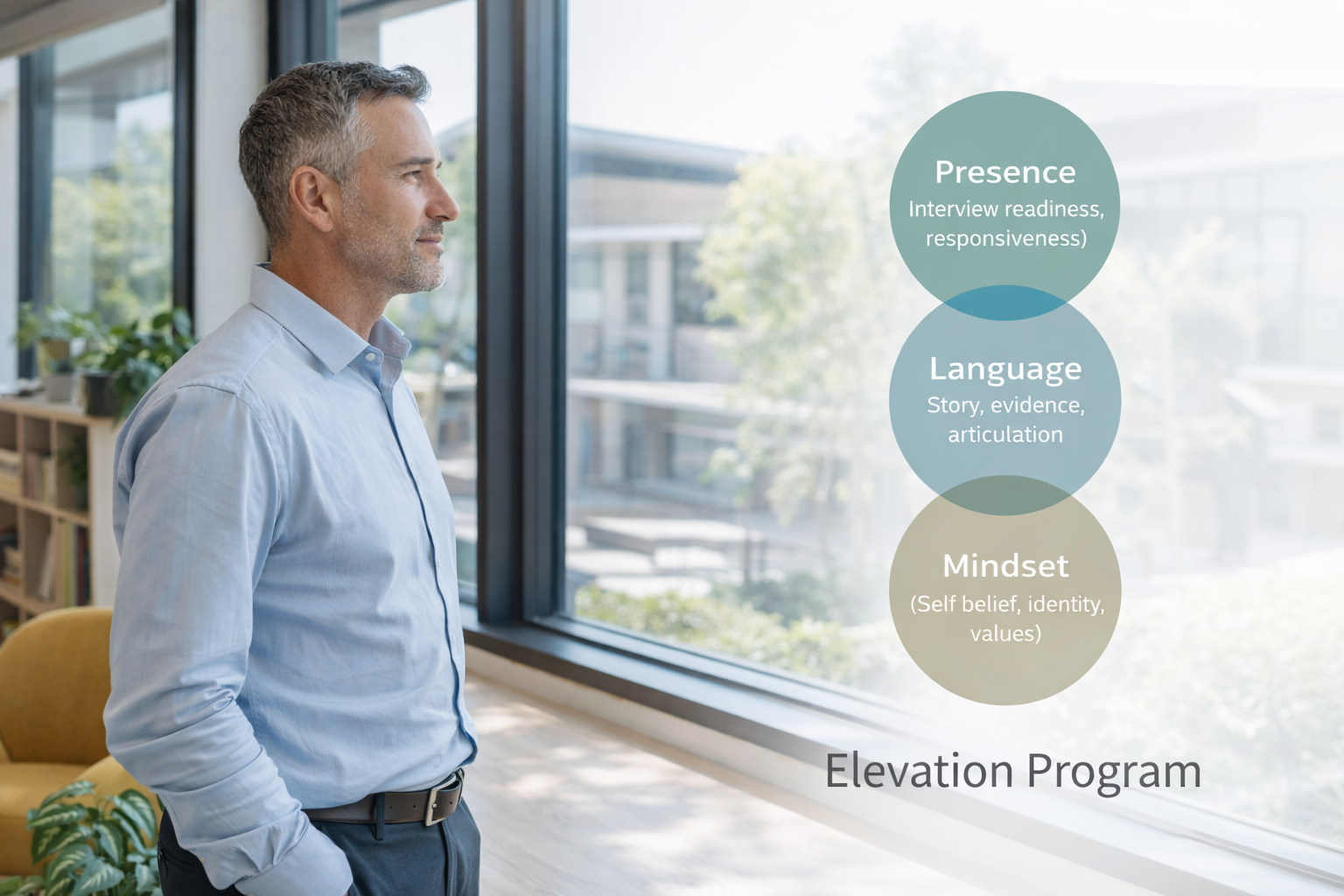 Presence
Interview readiness, responsiveness)

Language
Story, evidence, articulation

Mindset
(Self belief, identity, values)

Elevation Program